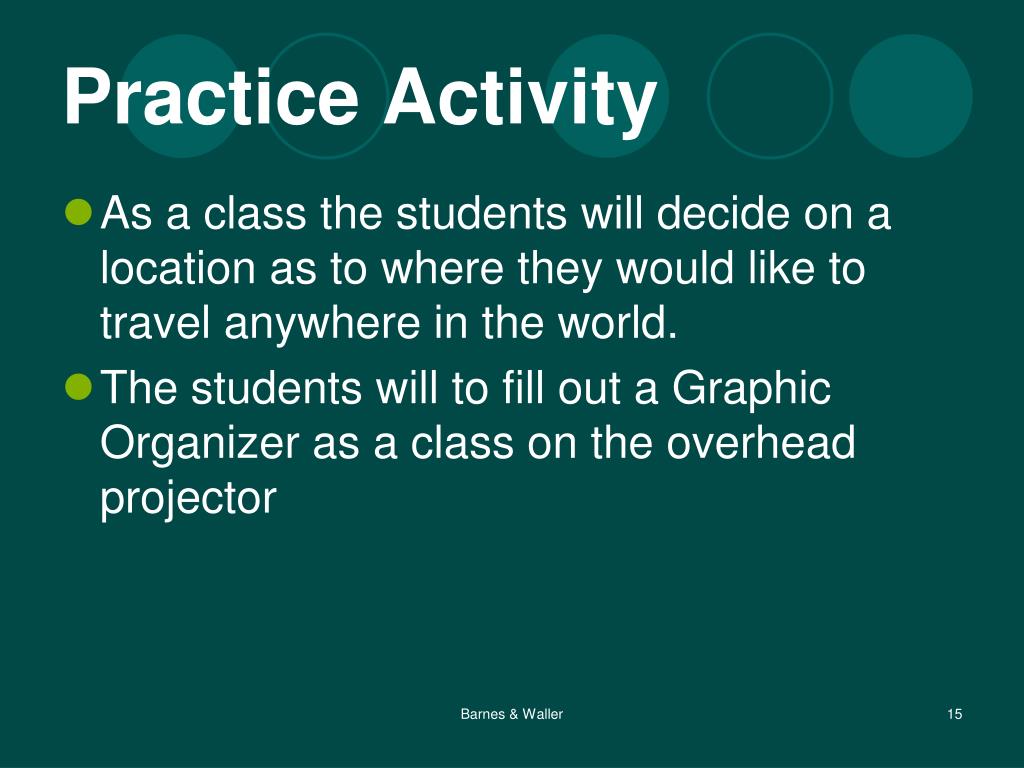 Practice Activity

As a class the students will decide on a location as to where they would like to travel anywhere in the world.

The students will to fill out a Graphic Organizer as a class on the overhead projector

Barnes & Waller

15